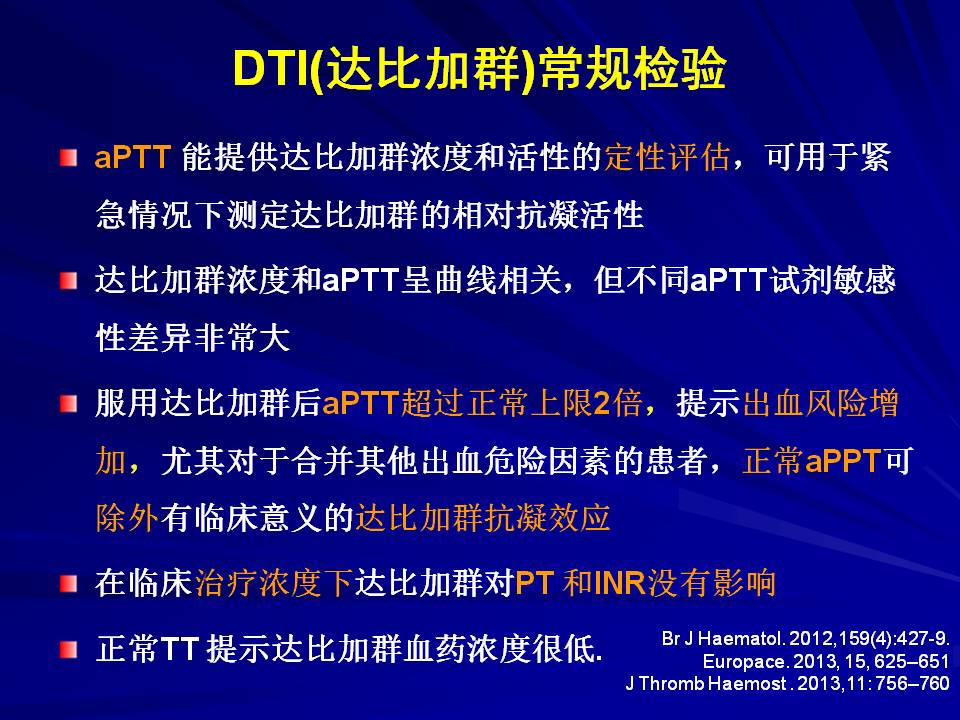 DTI(达比加群)常规检验

aPTT 能提供达比加群浓度和活性的定性评估，可用于紧急情况下测定达比加群的相对抗凝活性

达比加群浓度和aPTT呈曲线相关，但不同aPTT试剂敏感性差异非常大

服用达比加群后aPTT超过正常上限2倍，提示出血风险增加，尤其对于合并其他出血危险因素的患者，正常aPPT可除外有临床意义的达比加群抗凝效应

在临床治疗浓度下达比加群对PT 和INR没有影响

正常TT 提示达比加群血药浓度很低.

Br J Haematol. 2012,159(4):427-9.
Europace. 2013, 15, 625–651
J Thromb Haemost . 2013,11: 756–760